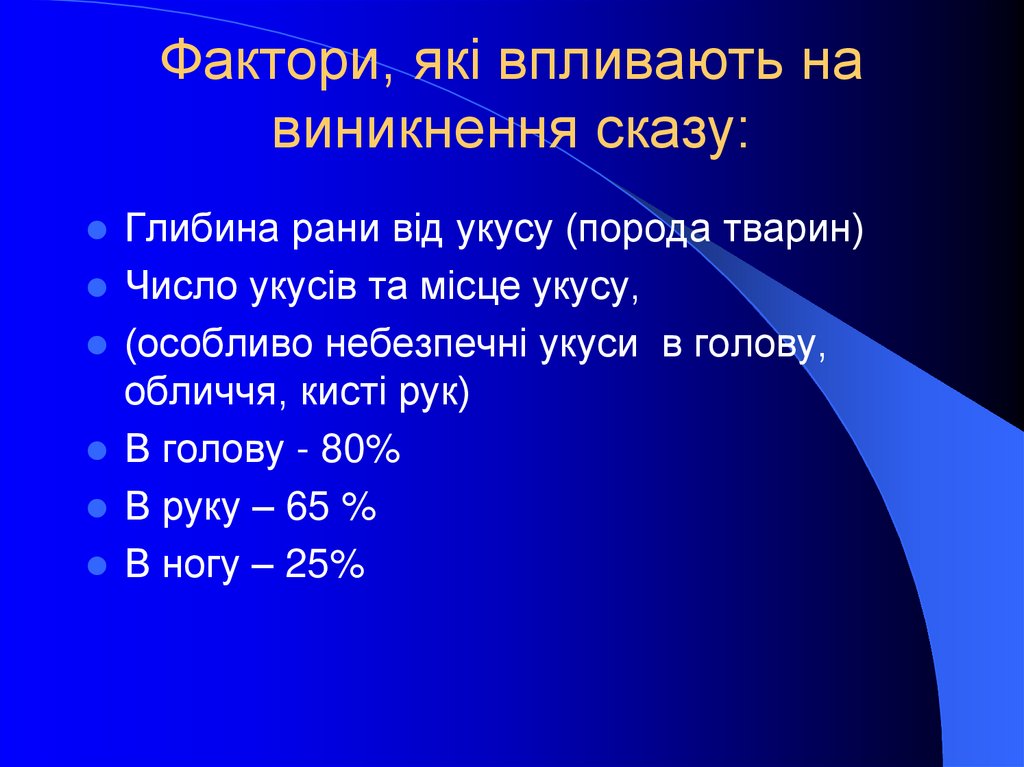 Фактори, які впливають на виникнення сказу:

- Глибина рани від укусу (порода тварин)
- Число укусів та місце укусу,
- (особливо небезпечні укуси  в голову, обличчя, кисті рук)
- В голову - 80%
- В руку – 65 %
- В ногу – 25%